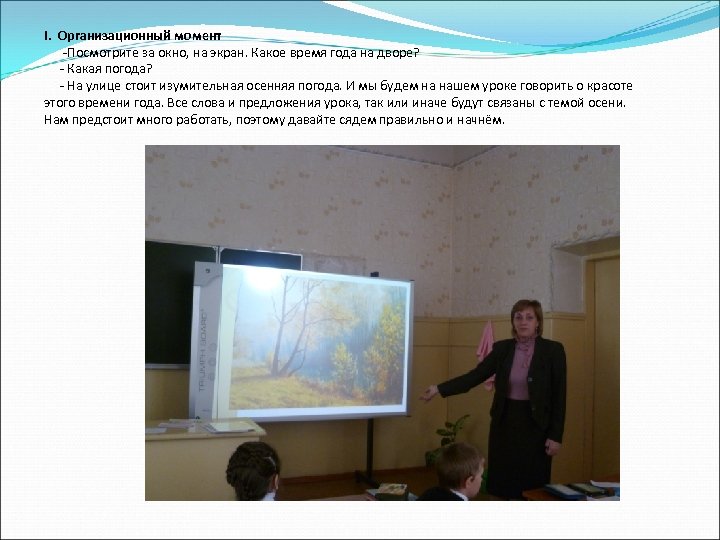 I. Организационный момент

-Посмотрите за окно, на экран. Какое время года на дворе?

- Какая погода?

- На улице стоит изумительная осенняя погода. И мы будем на нашем уроке говорить о красоте этого времени года. Все слова и предложения урока, так или иначе будут связаны с темой осени. Нам предстоит много работать, поэтому давайте сядем правильно и начнём.

TRIUMPH BOARD